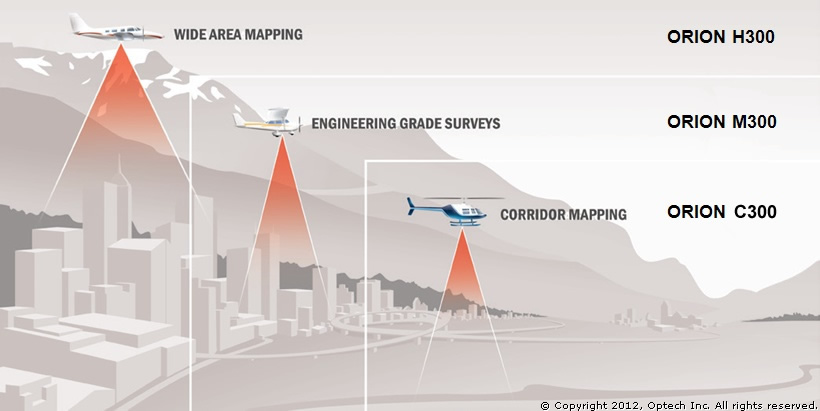 WIDE AREA MAPPING

ORION H300

ENGINEERING GRADE SURVEYS

ORION M300

CORRIDOR MAPPING

ORION C300

© Copyright 2012, Optech Inc. All rights reserved.